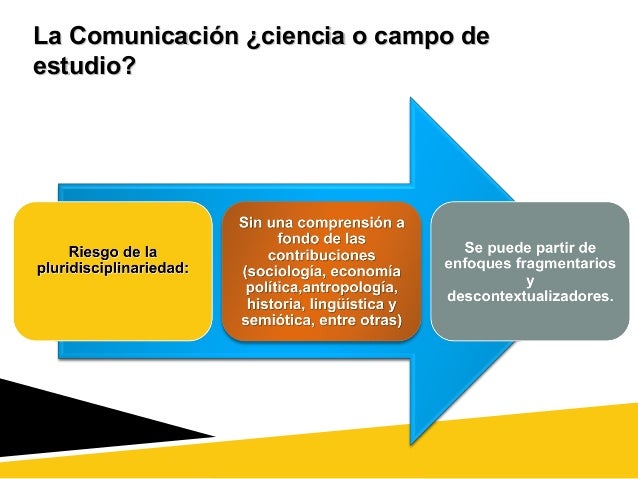 La Comunicación ¿ciencia o campo de estudio?

Riesgo de la pluridisciplinariedad:

Sin una comprensión a fondo de las contribuciones (sociología, economía política,antropología, historia, lingüística y semiótica, entre otras)

Se puede partir de enfoques fragmentarios y descontextualizadores.